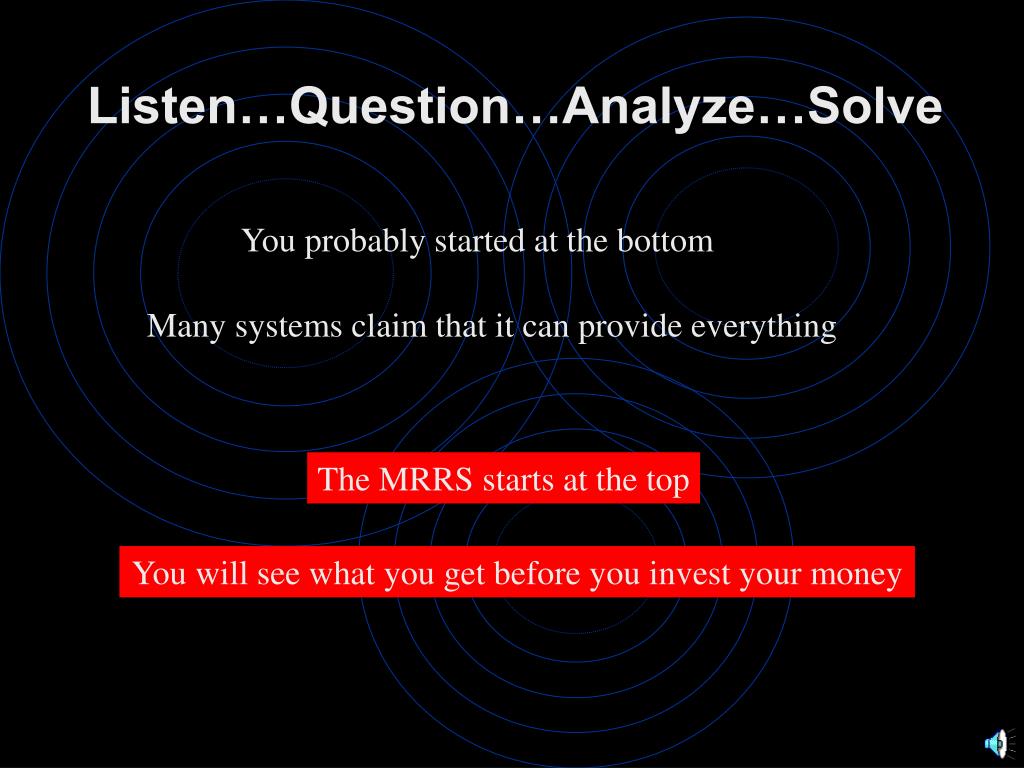 Listen…Question…Analyze…Solve

You probably started at the bottom

Many systems claim that it can provide everything

The MRRS starts at the top

You will see what you get before you invest your money